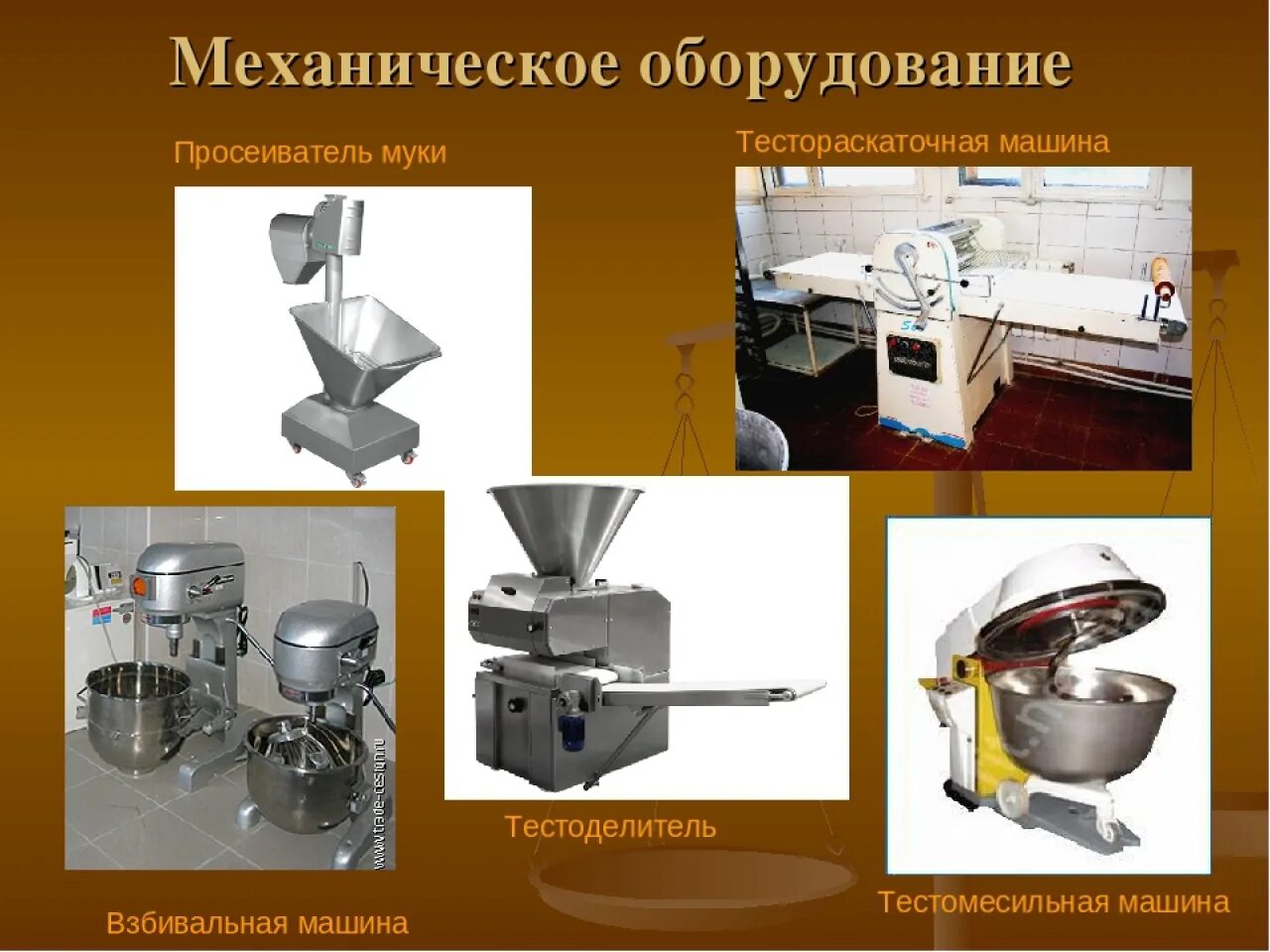 Механическое оборудование

Просеиватель муки

Тестораскаточная машина

www.trade-design.ru

Тестоделитель

Взбивальная машина

Тестомесильная машина